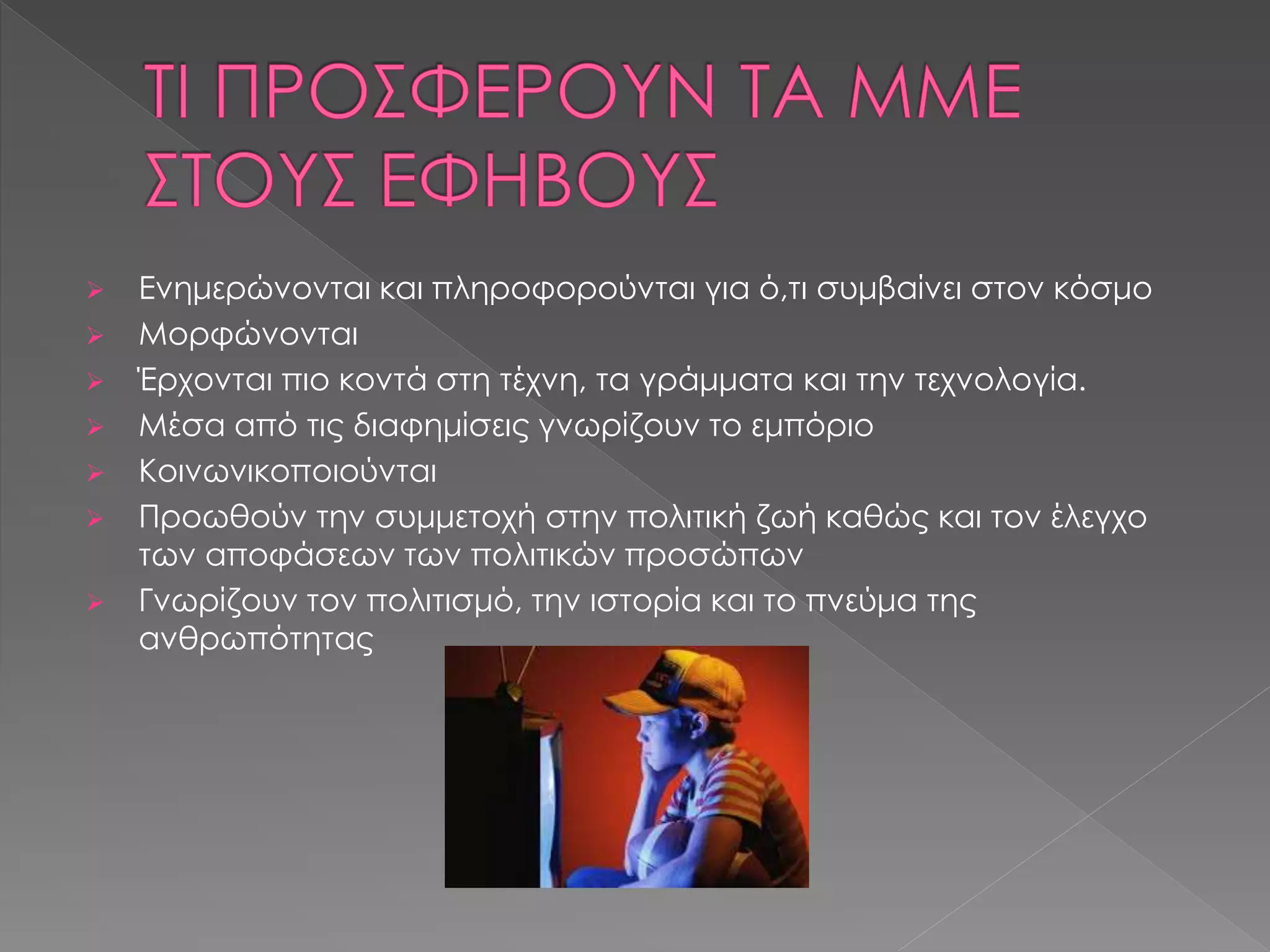 ΤΙ ΠΡΟΣΦΕΡΟΥΝ ΤΑ ΜΜΕ ΣΤΟΥΣ ΕΦΗΒΟΥΣ

➢ Ενημερώνονται και πληροφορούνται για ό,τι συμβαίνει στον κόσμο
➢ Μορφώνονται
➢ Έρχονται πιο κοντά στη τέχνη, τα γράμματα και την τεχνολογία.
➢ Μέσα από τις διαφημίσεις γνωρίζουν το εμπόριο
➢ Κοινωνικοποιούνται
➢ Προωθούν την συμμετοχή στην πολιτική ζωή καθώς και τον έλεγχο των αποφάσεων των πολιτικών προσώπων
➢ Γνωρίζουν τον πολιτισμό, την ιστορία και το πνεύμα της ανθρωπότητας